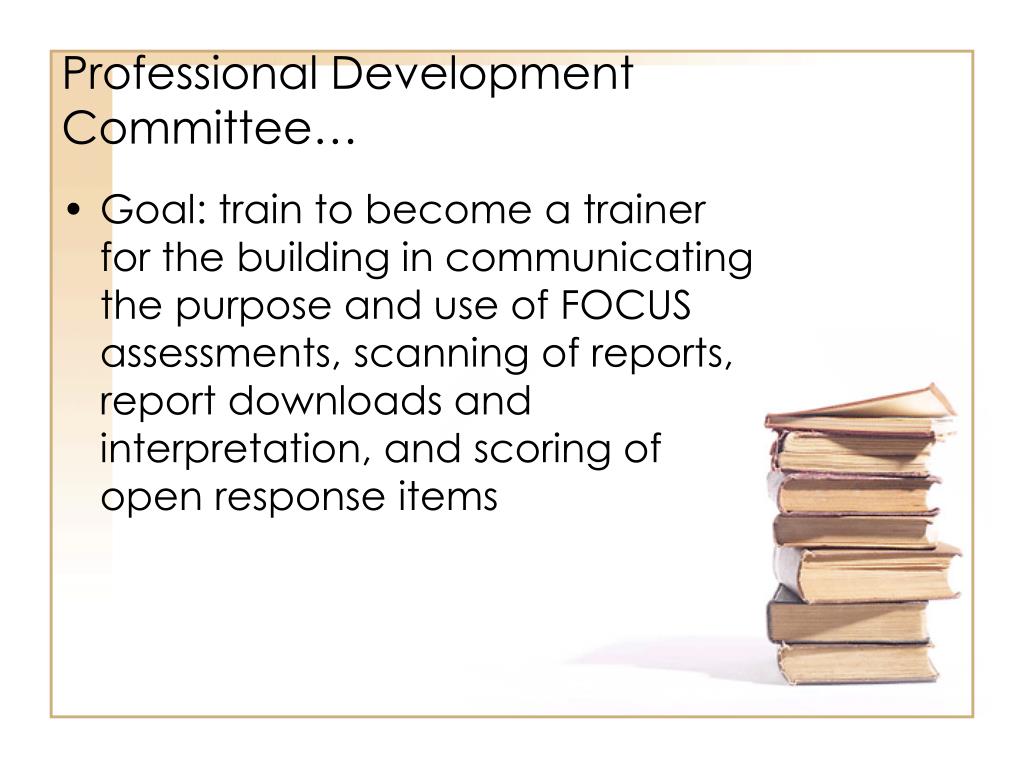 Professional Development Committee…

• Goal: train to become a trainer for the building in communicating the purpose and use of FOCUS assessments, scanning of reports, report downloads and interpretation, and scoring of open response items